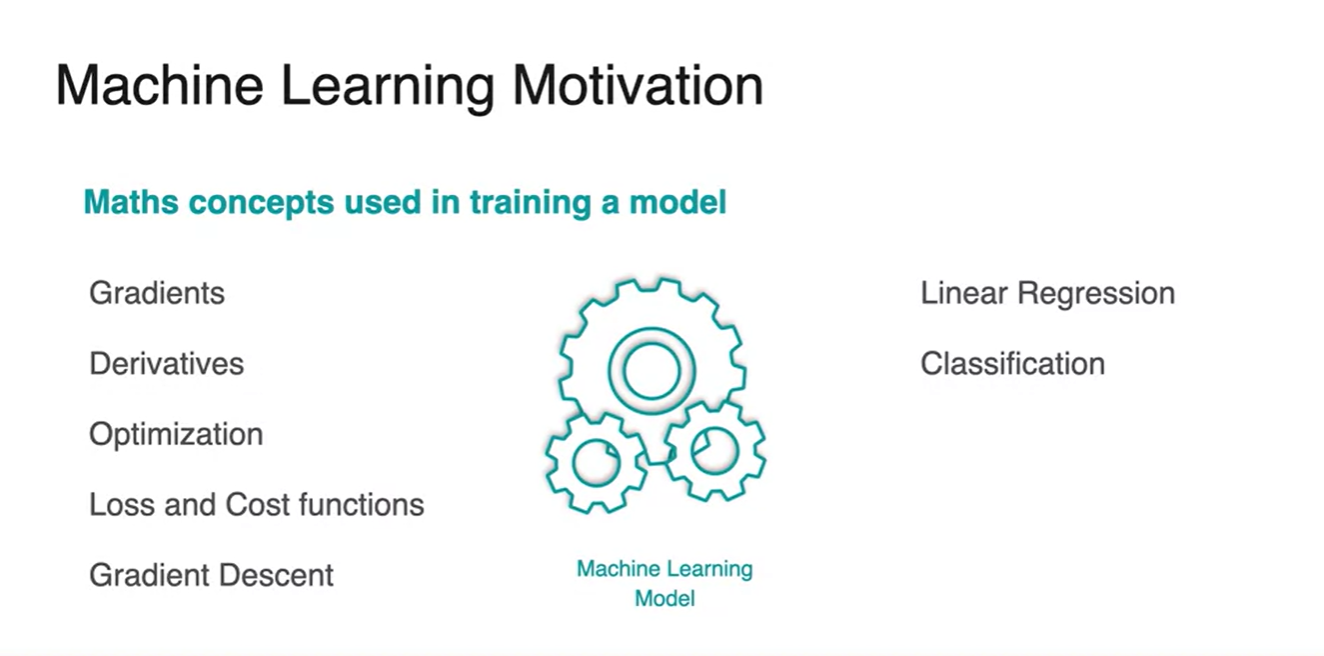 Machine Learning Motivation

Maths concepts used in training a model

Gradients

Derivatives

Optimization

Loss and Cost functions

Gradient Descent

Machine Learning Model

Linear Regression

Classification